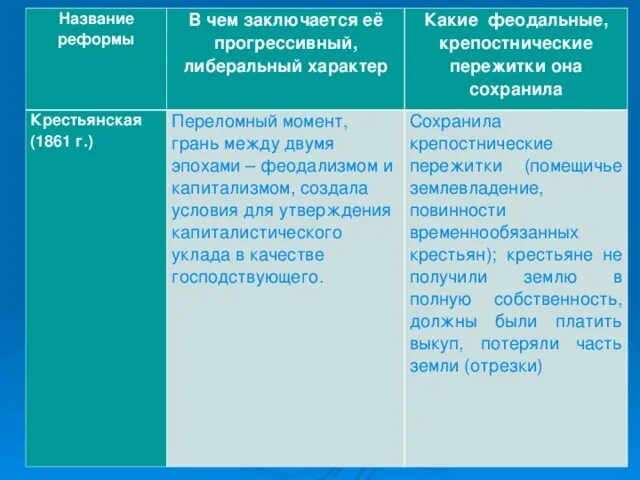 | Название реформы | В чем заключается её прогрессивный, либеральный характер | Какие феодальные, крепостнические пережитки она сохранила |
|---|---|---|
| Крестьянская (1861 г.) | Переломный момент, грань между двумя эпохами – феодализмом и капитализмом, создала условия для утверждения капиталистического уклада в качестве господствующего. | Сохранила крепостнические пережитки (помещичье землевладение, повинности временнообязанных крестьян); крестьяне не получили землю в полную собственность, должны были платить выкуп, потеряли часть земли (отрезки) |